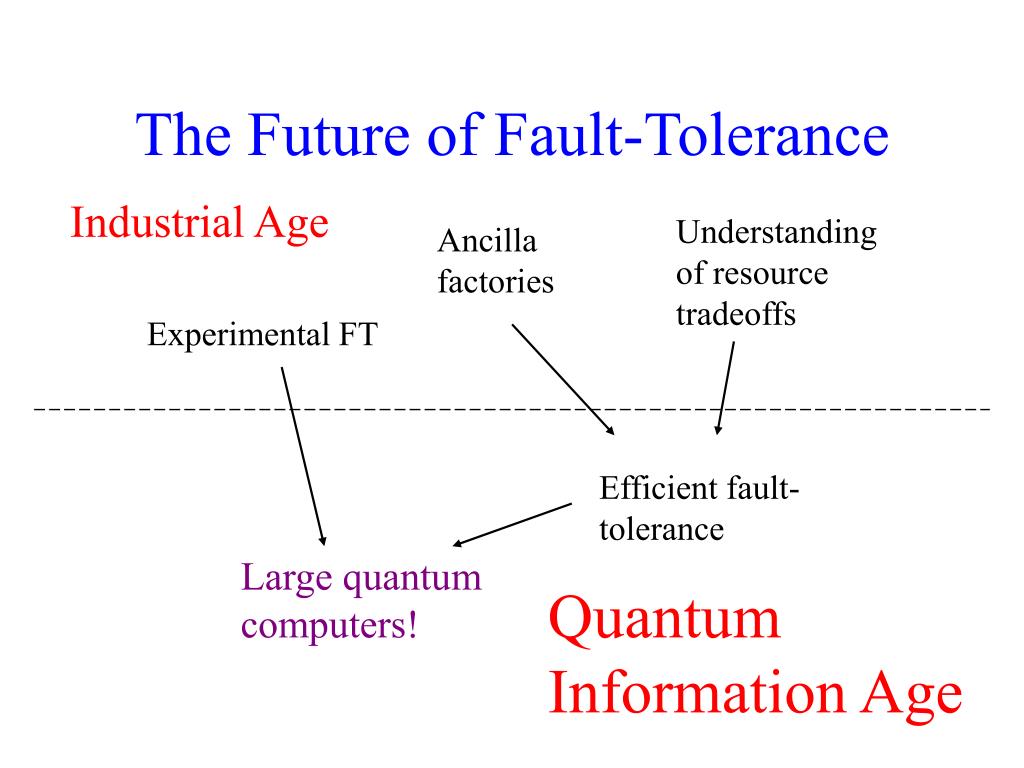 The Future of Fault-Tolerance

Industrial Age

Ancilla factories

Understanding of resource tradeoffs

Experimental FT

Efficient fault-tolerance

Large quantum computers!

Quantum Information Age